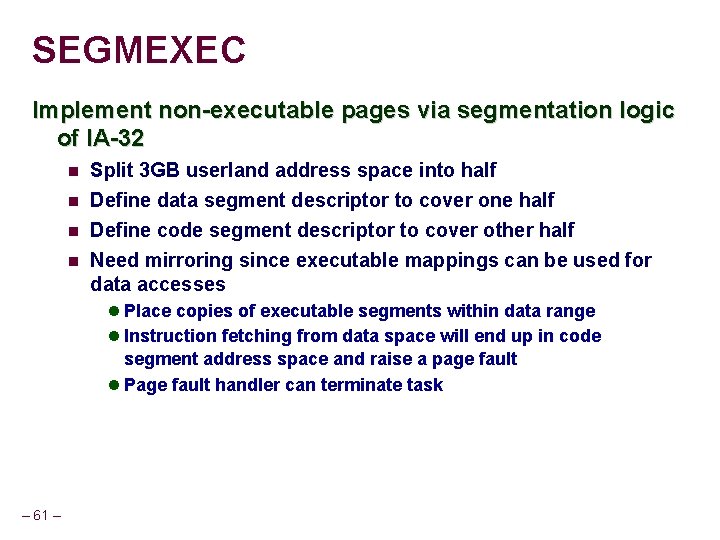 SEGMEXEC

Implement non-executable pages via segmentation logic of IA-32

- Split 3GB userland address space into half
- Define data segment descriptor to cover one half
- Define code segment descriptor to cover other half
- Need mirroring since executable mappings can be used for data accesses
  - Place copies of executable segments within data range
  - Instruction fetching from data space will end up in code segment address space and raise a page fault
  - Page fault handler can terminate task

– 61 –